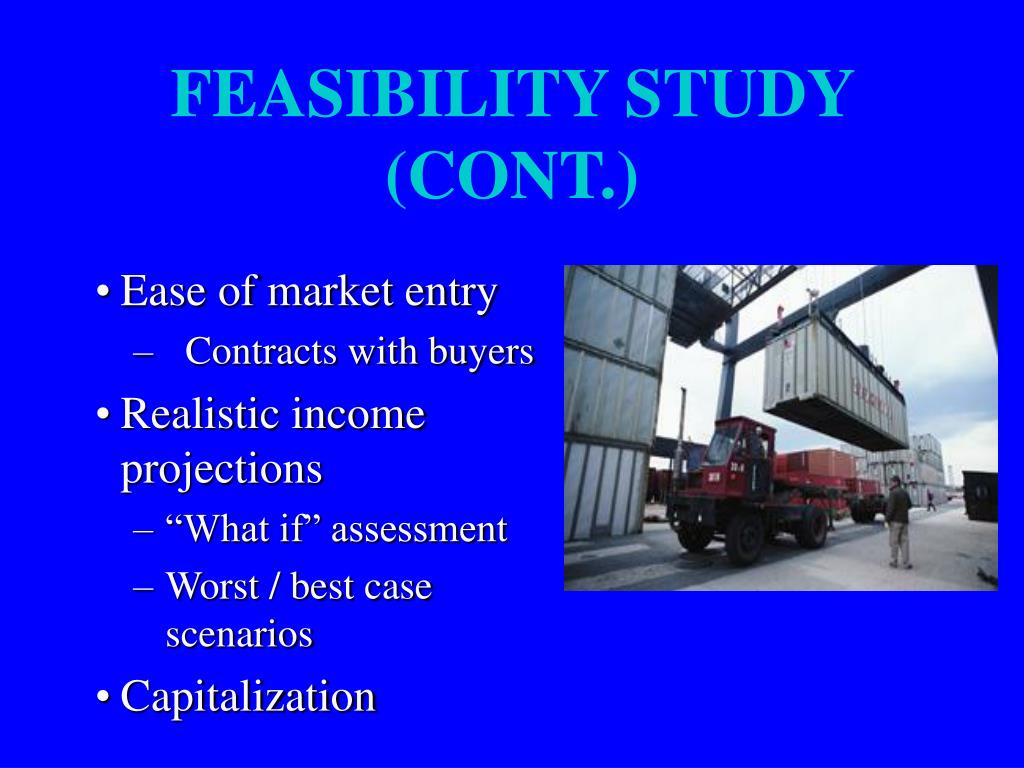 FEASIBILITY STUDY (CONT.)

• Ease of market entry
– Contracts with buyers
• Realistic income projections
– “What if” assessment
– Worst / best case scenarios
• Capitalization